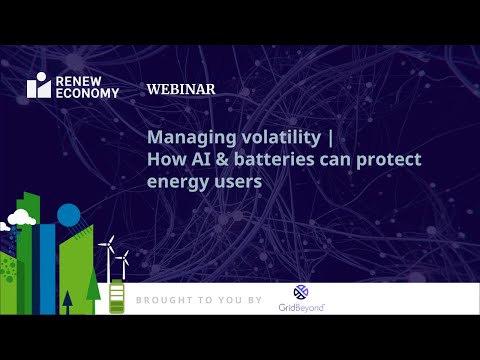 RENEW ECONOMY

WEBINAR

Managing volatility | How AI & batteries can protect energy users

BROUGHT TO YOU BY

GridBeyond